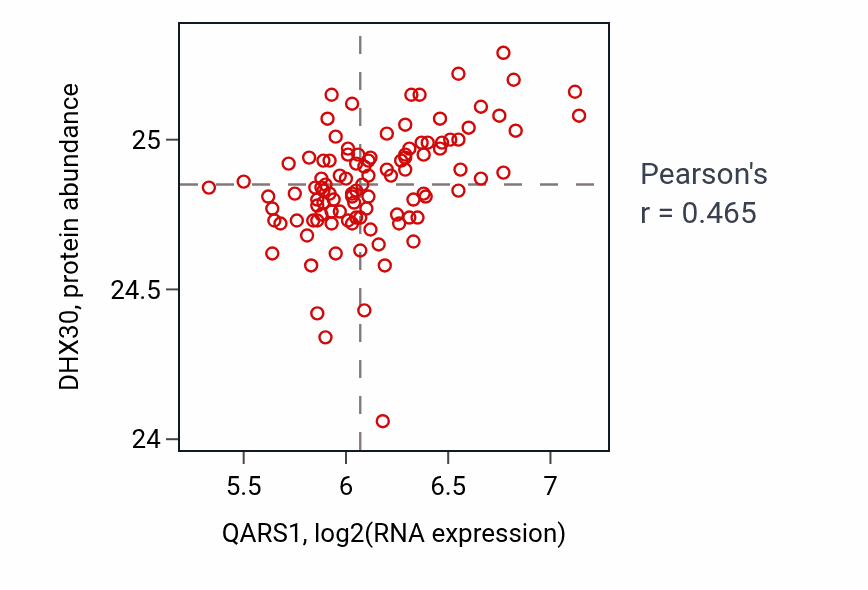 DHX30, protein abundance

25

24.5

24

5.5

6

6.5

7

QARS1, log2(RNA expression)

Pearson's
r = 0.465